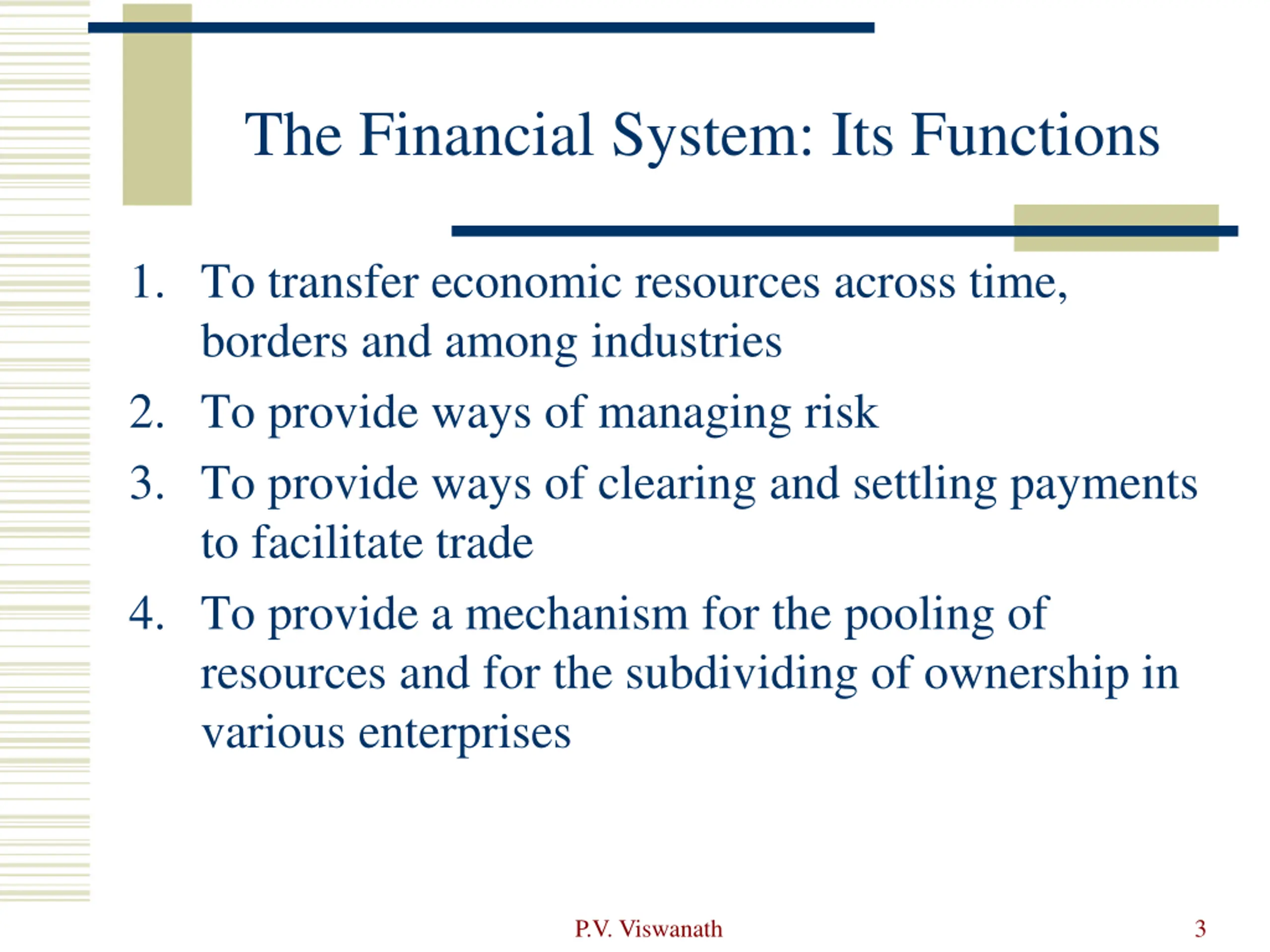 The Financial System: Its Functions

1. To transfer economic resources across time, borders and among industries
2. To provide ways of managing risk
3. To provide ways of clearing and settling payments to facilitate trade
4. To provide a mechanism for the pooling of resources and for the subdividing of ownership in various enterprises

P.V. Viswanath

3